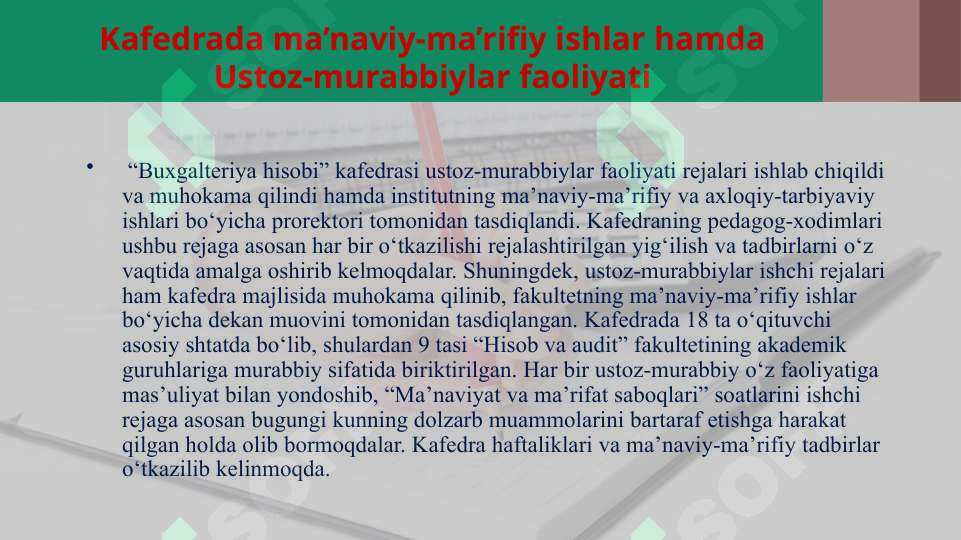 Kafedrada ma’naviy-ma’rifiy ishlar hamda Ustoz-murabbiylar faoliyati

• “Buxgalteriya hisobi” kafedrasi ustoz-murabbiylar faoliyati rejalari ishlab chiqildi va muhokama qilindi hamda institutning ma’naviy-ma’rifiy va axloqiy-tarbiyaviy ishlari bo‘yicha prorektori tomonidan tasdiqlandi. Kafedraning pedagog-xodimlari ushbu rejaga asosan har bir o‘tkazilishi rejalashtirilgan yig‘ilish va tadbirlarni o‘z vaqtida amalga oshirib kelmoqdalar. Shuningdek, ustoz-murabbiylar ishchi rejalari ham kafedra majlisida muhokama qilinib, fakultetning ma’naviy-ma’rifiy ishlar bo‘yicha dekan muovini tomonidan tasdiqlangan. Kafedrada 18 ta o‘qituvchi asosiy shtatda bo‘lib, shulardan 9 tasi “Hisob va audit” fakultetining akademik guruhlariga murabbiy sifatida biriktirilgan. Har bir ustoz-murabbiy o‘z faoliyatiga mas’uliyat bilan yondoshib, “Ma’naviyat va ma’rifat saboqlari” soatlarini ishchi rejaga asosan bugungi kunning dolzarb muammolarini bartaraf etishga harakat qilgan holda olib bormoqdalar. Kafedra haftaliklari va ma’naviy-ma’rifiy tadbirlar o‘tkazilib kelinmoqda.